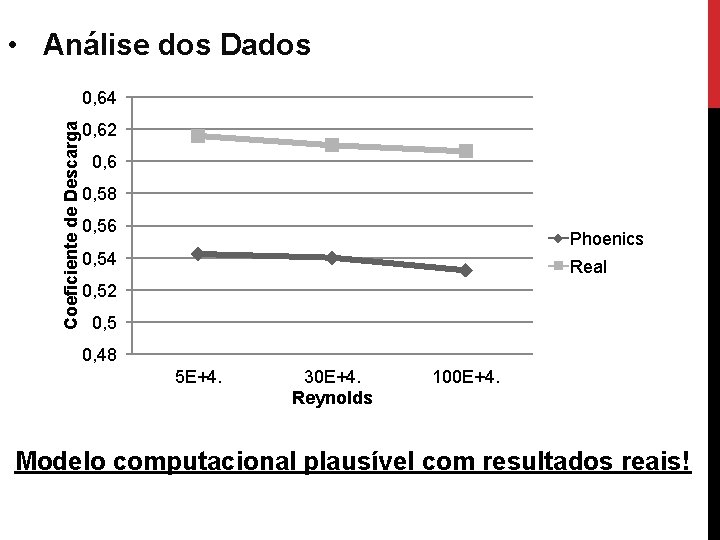 • Análise dos Dados

Coeficiente de Descarga

0,64
0,62
0,6
0,58
0,56
0,54
0,52
0,5
0,48

5E+4.
30E+4.
100E+4.

Reynolds

Phoenics
Real

Modelo computacional plausível com resultados reais!